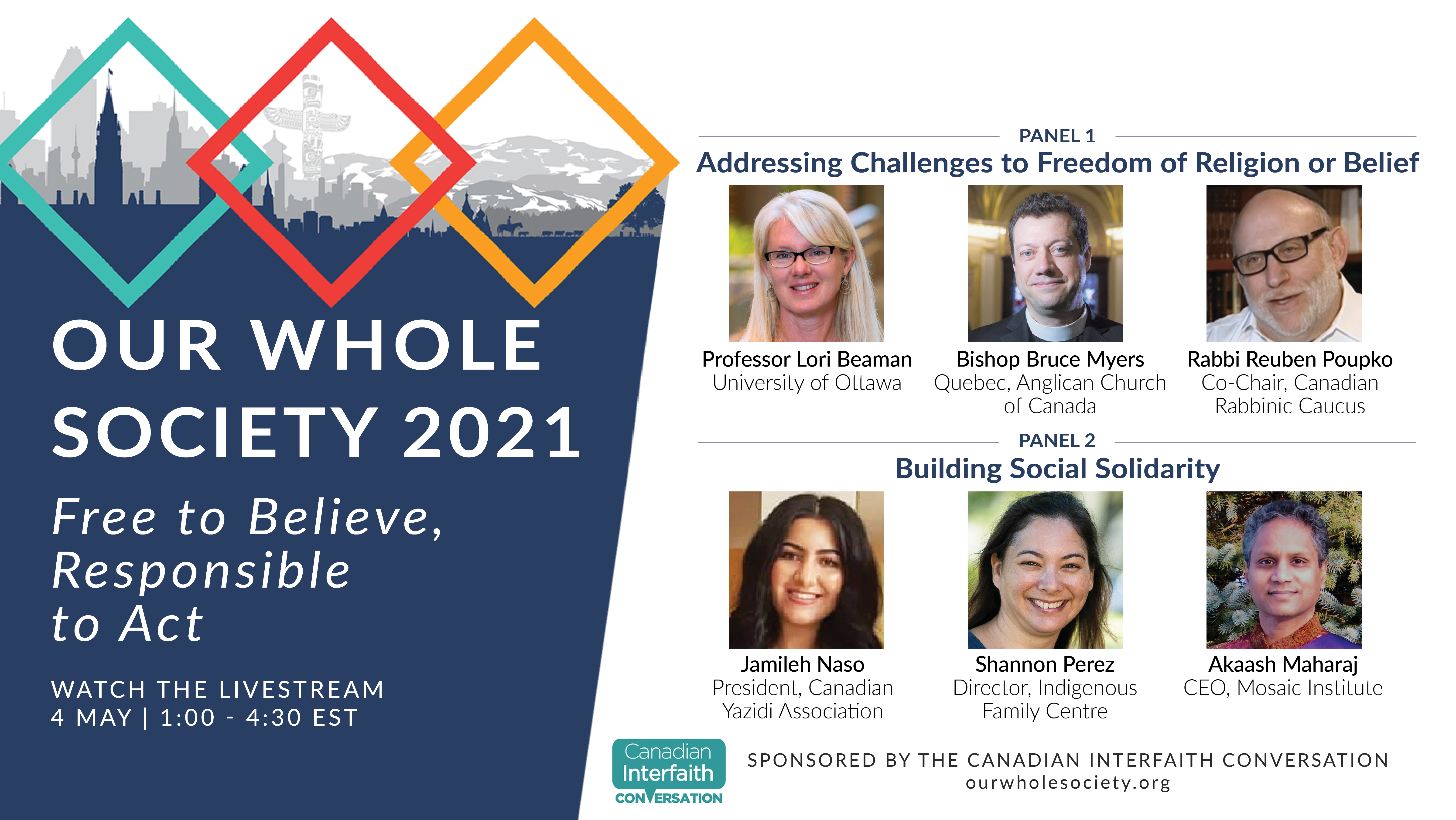 OUR WHOLE SOCIETY 2021

Free to Believe, Responsible to Act

WATCH THE LIVESTREAM
4 MAY | 1:00 - 4:30 EST

PANEL 1
Addressing Challenges to Freedom of Religion or Belief

Professor Lori Beaman
University of Ottawa

Bishop Bruce Myers
Quebec, Anglican Church of Canada

Rabbi Reuben Poupko
Co-Chair, Canadian Rabbinic Caucus

PANEL 2
Building Social Solidarity

Jamileh Naso
President, Canadian Yazidi Association

Shannon Perez
Director, Indigenous Family Centre

Akaash Maharaj
CEO, Mosaic Institute

Canadian Interfaith CONVERSATION

SPONSORED BY THE CANADIAN INTERFAITH CONVERSATION
ourwholesociety.org